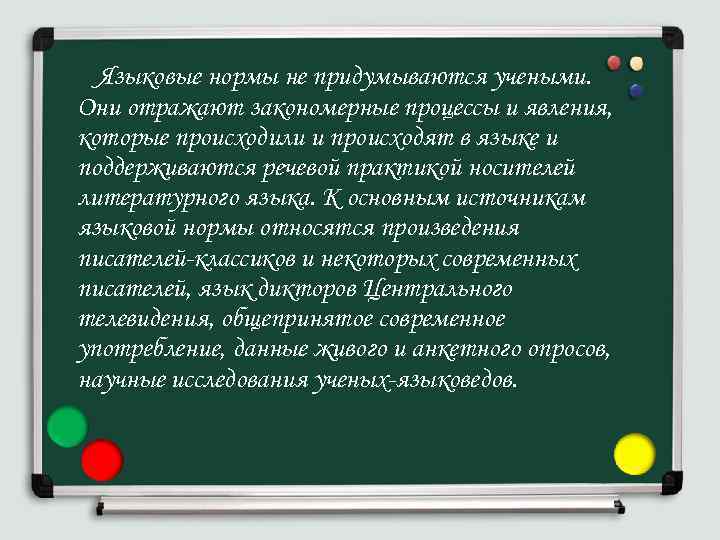 Языковые нормы не придумываются учеными. Они отражают закономерные процессы и явления, которые происходили и происходят в языке и поддерживаются речевой практикой носителей литературного языка. К основным источникам языковой нормы относятся произведения писателей-классиков и некоторых современных писателей, язык дикторов Центрального телевидения, общепринятое современное употребление, данные живого и анкетного опросов, научные исследования ученых-языковедов.